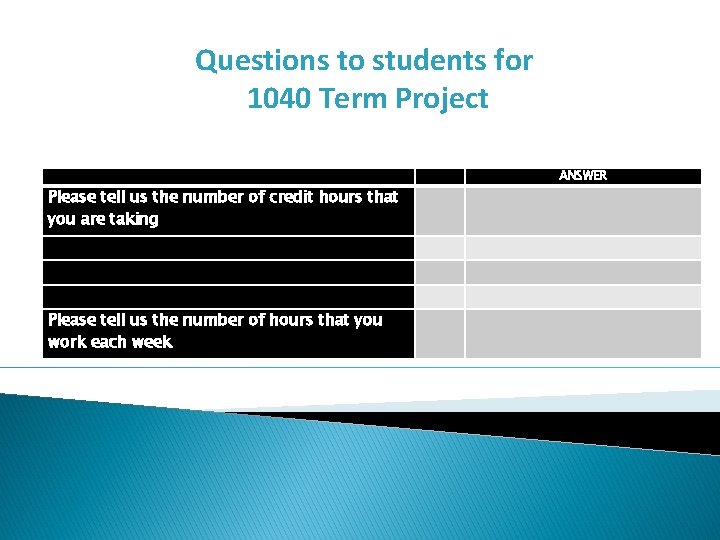 Questions to students for 1040 Term Project

| | | ANSWER |
|---|---|---|
| Please tell us the number of credit hours that you are taking | | |
| | | |
| | | |
| | | |
| Please tell us the number of hours that you work each week | | |